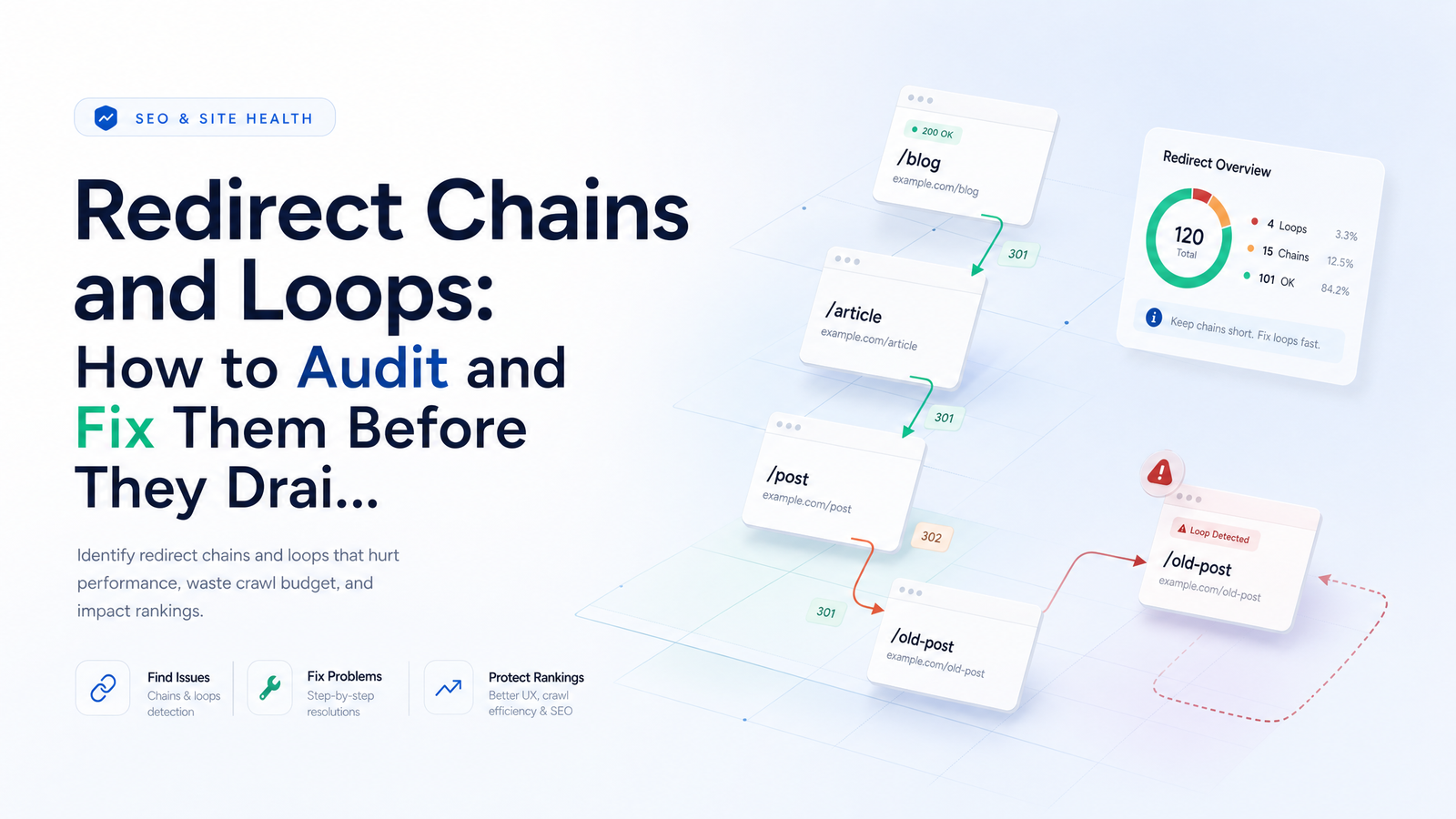 SEO & SITE HEALTH

Redirect Chains and Loops: How to Audit and Fix Them Before They Drai...

Identify redirect chains and loops that hurt performance, waste crawl budget, and impact rankings.

Find Issues
Chains & loops detection

Fix Problems
Step-by-step resolutions

Protect Rankings
Better UX, crawl efficiency & SEO

200 OK
/blog
example.com/blog

301

/article
example.com/article

301

/post
example.com/post

302

301

/old-post
example.com/old-post

Loop Detected
/old-post
example.com/old-post

Redirect Overview
120
Total
4 Loops 3.3%
15 Chains 12.5%
101 OK 84.2%
Keep chains short. Fix loops fast.